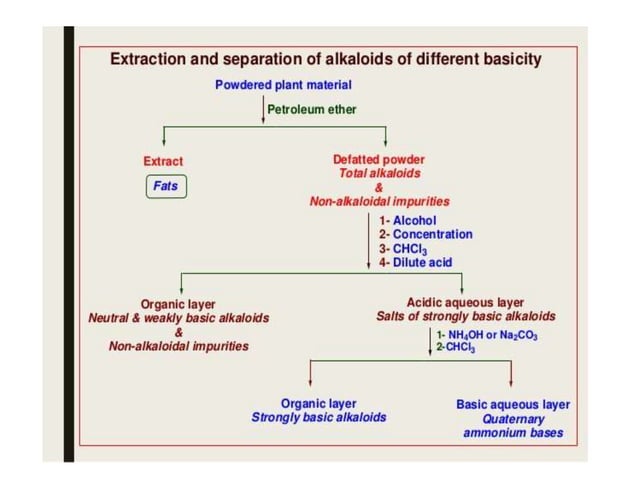 Extraction and separation of alkaloids of different basicity

Powdered plant material

Petroleum ether

Extract

Fats

Defatted powder
Total alkaloids
&
Non-alkaloidal impurities

1- Alcohol
2- Concentration
3- $CHCl_3$
4- Dilute acid

Organic layer
Neutral & weakly basic alkaloids
&
Non-alkaloidal impurities

Acidic aqueous layer
Salts of strongly basic alkaloids

1- $NH_4OH$ or $Na_2CO_3$
2-$CHCl_3$

Organic layer
Strongly basic alkaloids

Basic aqueous layer
Quaternary
ammonium bases